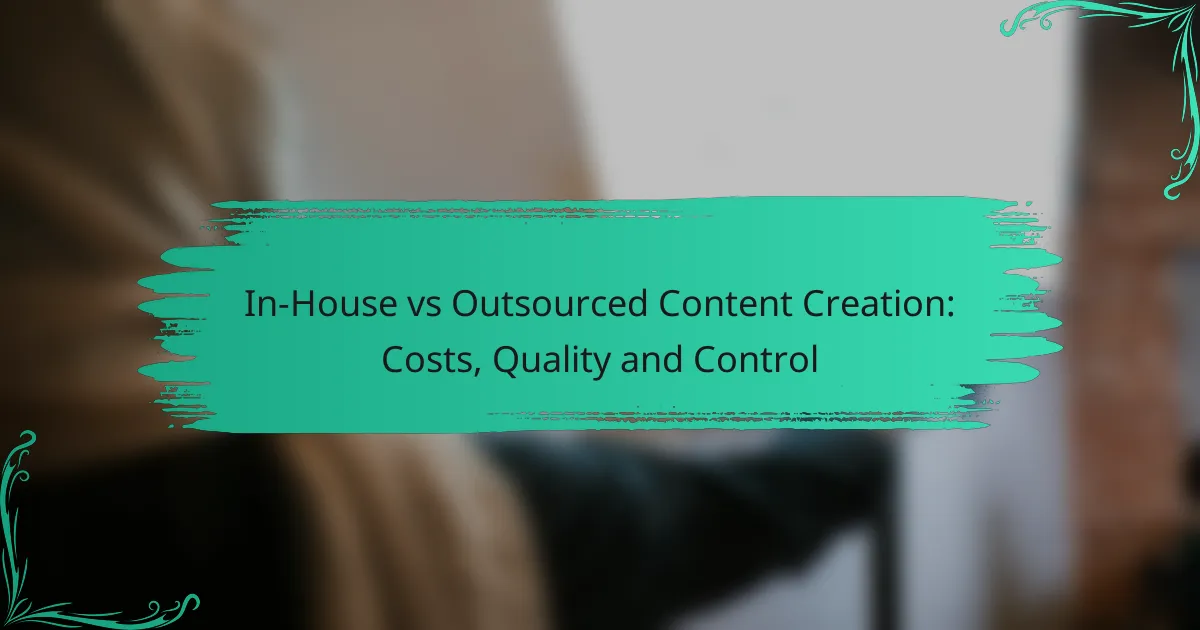 In-House vs Outsourced Content Creation: Costs, Quality and Control